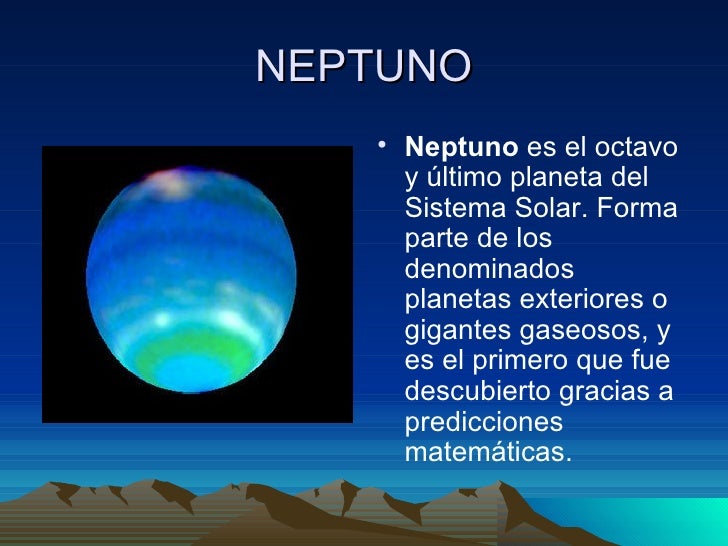 NEPTUNO

• Neptuno es el octavo y último planeta del Sistema Solar. Forma parte de los denominados planetas exteriores o gigantes gaseosos, y es el primero que fue descubierto gracias a predicciones matemáticas.